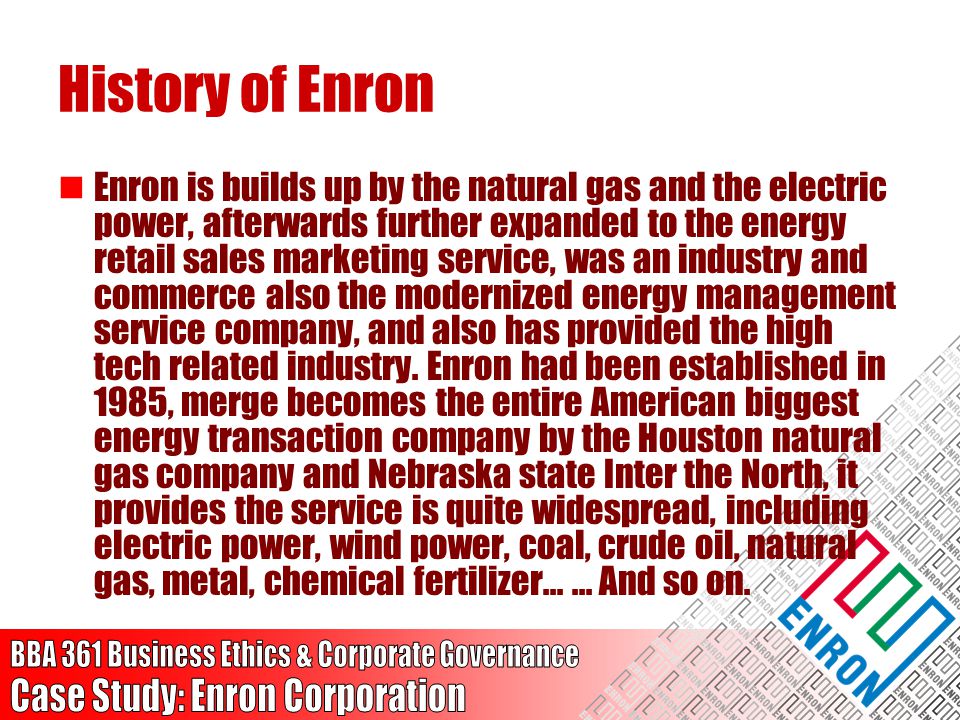 History of Enron

Enron is builds up by the natural gas and the electric power, afterwards further expanded to the energy retail sales marketing service, was an industry and commerce also the modernized energy management service company, and also has provided the high tech related industry. Enron had been established in 1985, merge becomes the entire American biggest energy transaction company by the Houston natural gas company and Nebraska state Inter the North, it provides the service is quite widespread, including electric power, wind power, coal, crude oil, natural gas, metal, chemical fertilizer... ... And so on.

ENRON

BBA 361 Business Ethics & Corporate Governance
Case Study: Enron Corporation